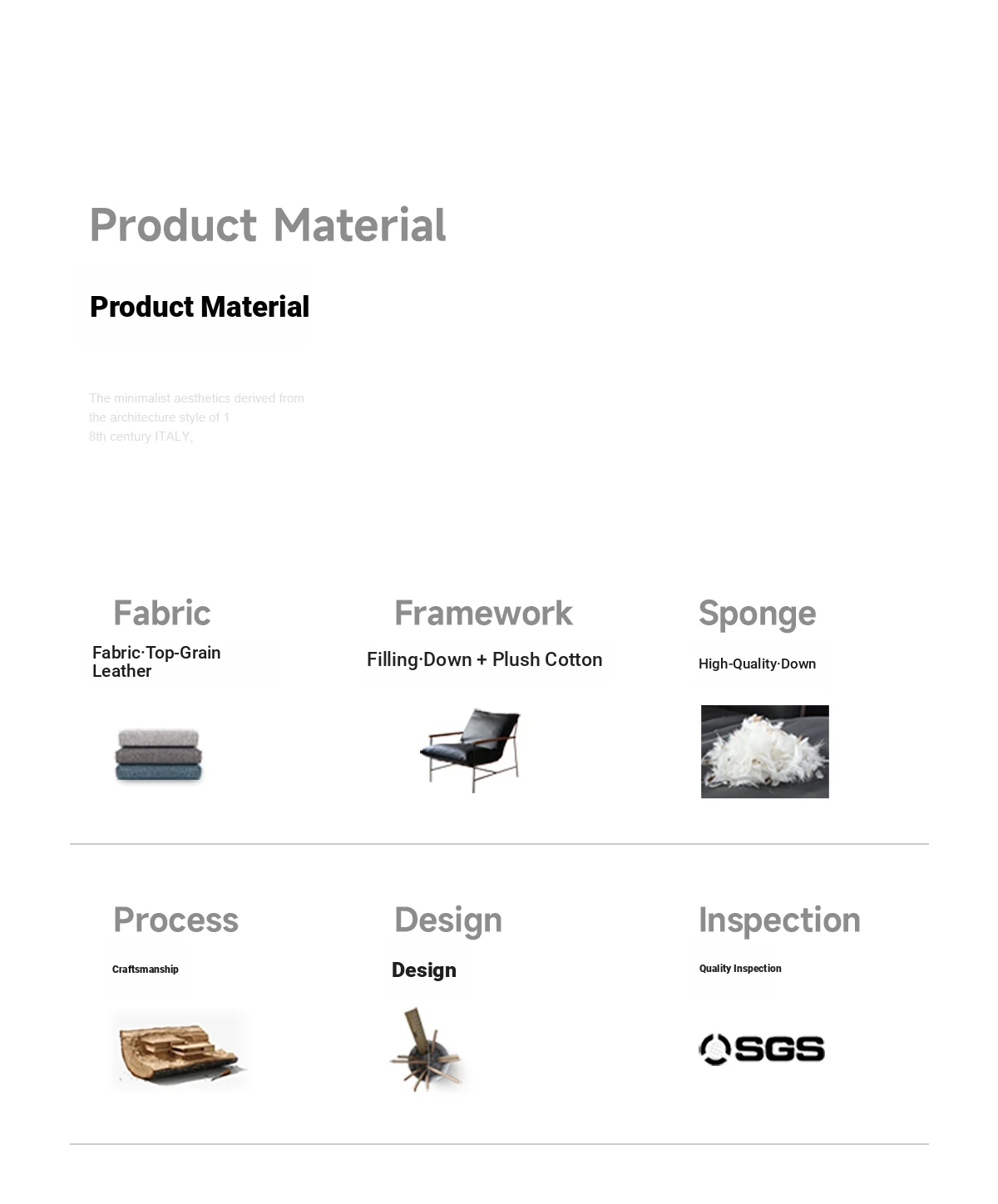 Product Material

Product Material

The minimalist aesthetics derived from the architecture style of 1 8th century ITALY,

Fabric

Fabric·Top-Grain Leather

Framework

Filling·Down + Plush Cotton

Sponge

High-Quality·Down

Process

Craftsmanship

Design

Design

Inspection

Quality Inspection

SGS